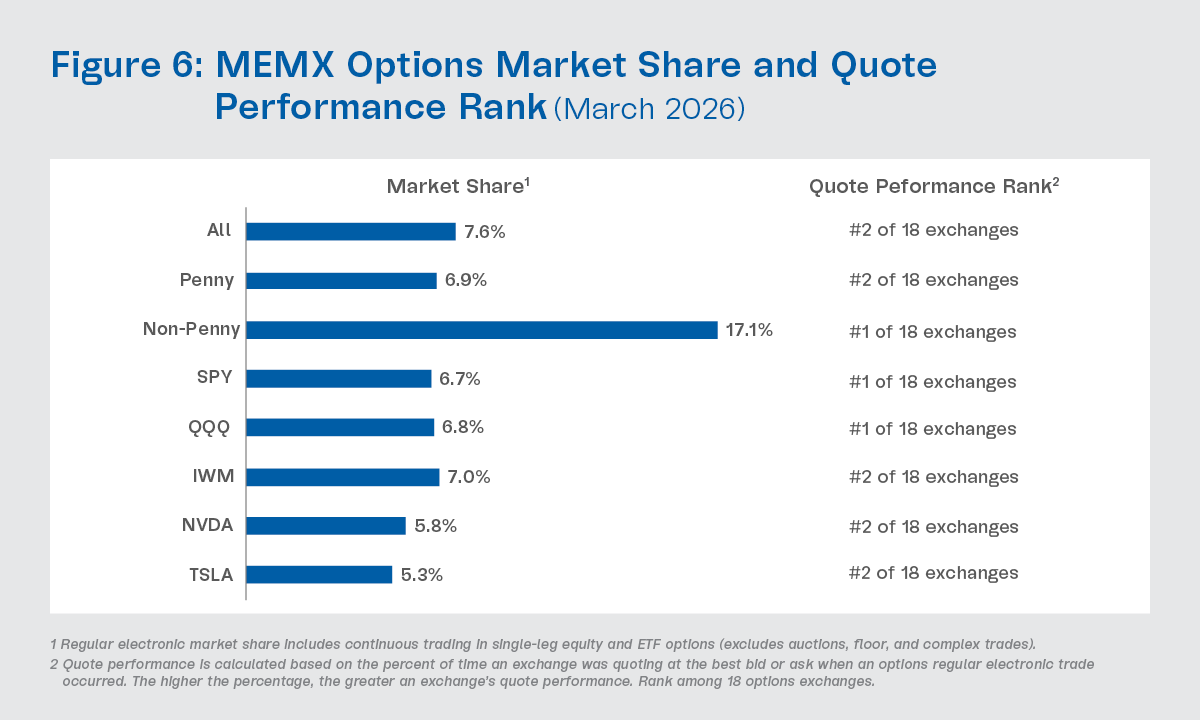 Figure 6: MEMX Options Market Share and Quote Performance Rank (March 2026)

| | Market Share$^1$ | Quote Peformance Rank$^2$ |
|---|---|---|
| All | 7.6% | #2 of 18 exchanges |
| Penny | 6.9% | #2 of 18 exchanges |
| Non-Penny | 17.1% | #1 of 18 exchanges |
| SPY | 6.7% | #1 of 18 exchanges |
| QQQ | 6.8% | #1 of 18 exchanges |
| IWM | 7.0% | #2 of 18 exchanges |
| NVDA | 5.8% | #2 of 18 exchanges |
| TSLA | 5.3% | #2 of 18 exchanges |

1 Regular electronic market share includes continuous trading in single-leg equity and ETF options (excludes auctions, floor, and complex trades).
2 Quote performance is calculated based on the percent of time an exchange was quoting at the best bid or ask when an options regular electronic trade occurred. The higher the percentage, the greater an exchange's quote performance. Rank among 18 options exchanges.